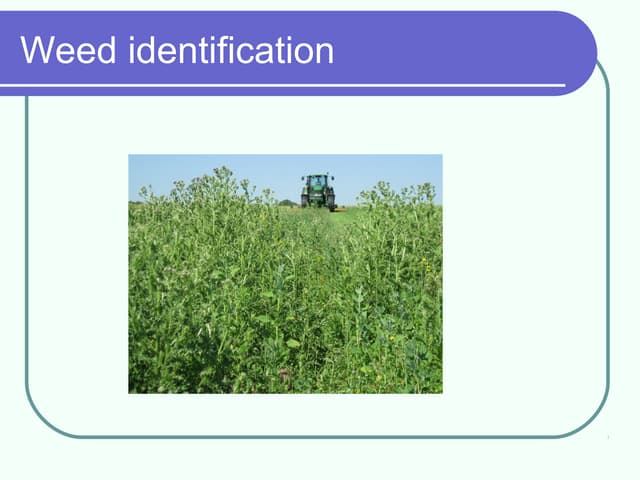 Weed identification